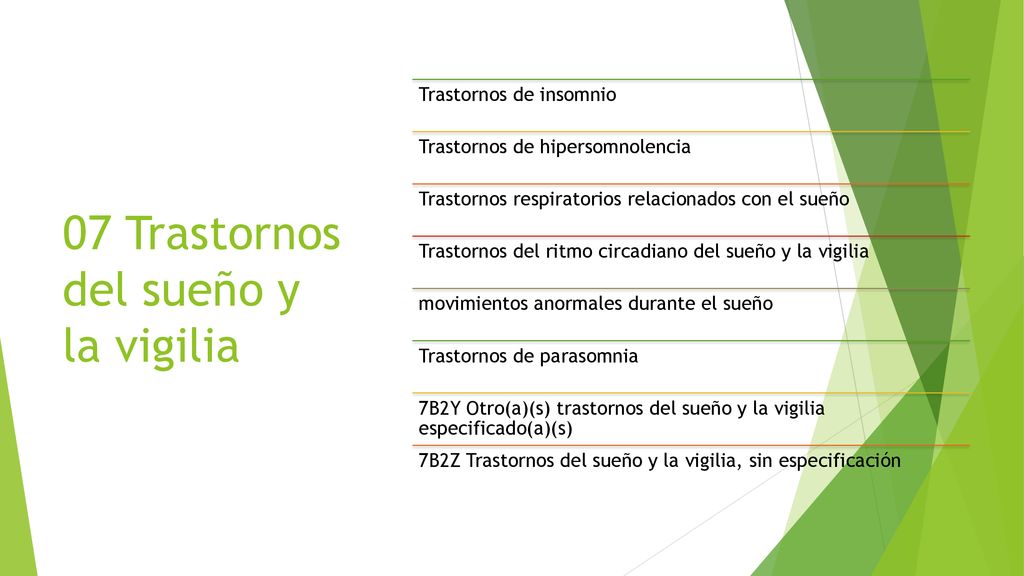 07 Trastornos del sueño y la vigilia

Trastornos de insomnio

Trastornos de hipersomnolencia

Trastornos respiratorios relacionados con el sueño

Trastornos del ritmo circadiano del sueño y la vigilia

movimientos anormales durante el sueño

Trastornos de parasomnia

7B2Y Otro(a)(s) trastornos del sueño y la vigilia especificado(a)(s)

7B2Z Trastornos del sueño y la vigilia, sin especificación